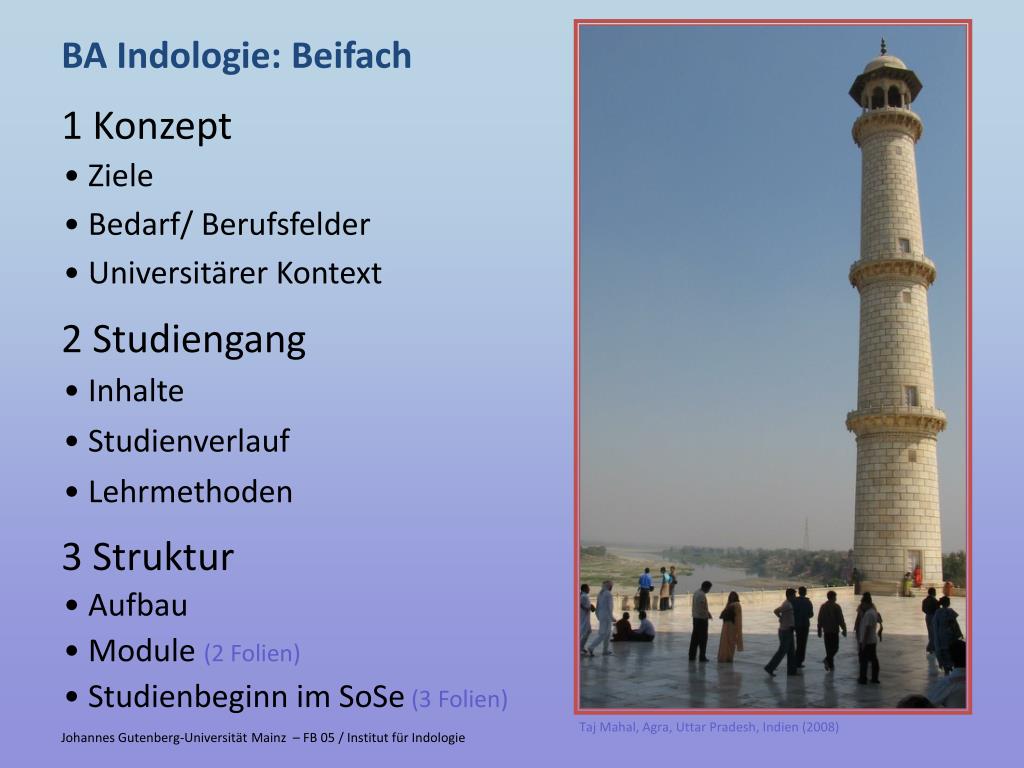 BA Indologie: Beifach

1 Konzept
• Ziele
• Bedarf/ Berufsfelder
• Universitärer Kontext

2 Studiengang
• Inhalte
• Studienverlauf
• Lehrmethoden

3 Struktur
• Aufbau
• Module (2 Folien)
• Studienbeginn im SoSe (3 Folien)

Taj Mahal, Agra, Uttar Pradesh, Indien (2008)

Johannes Gutenberg-Universität Mainz – FB 05 / Institut für Indologie